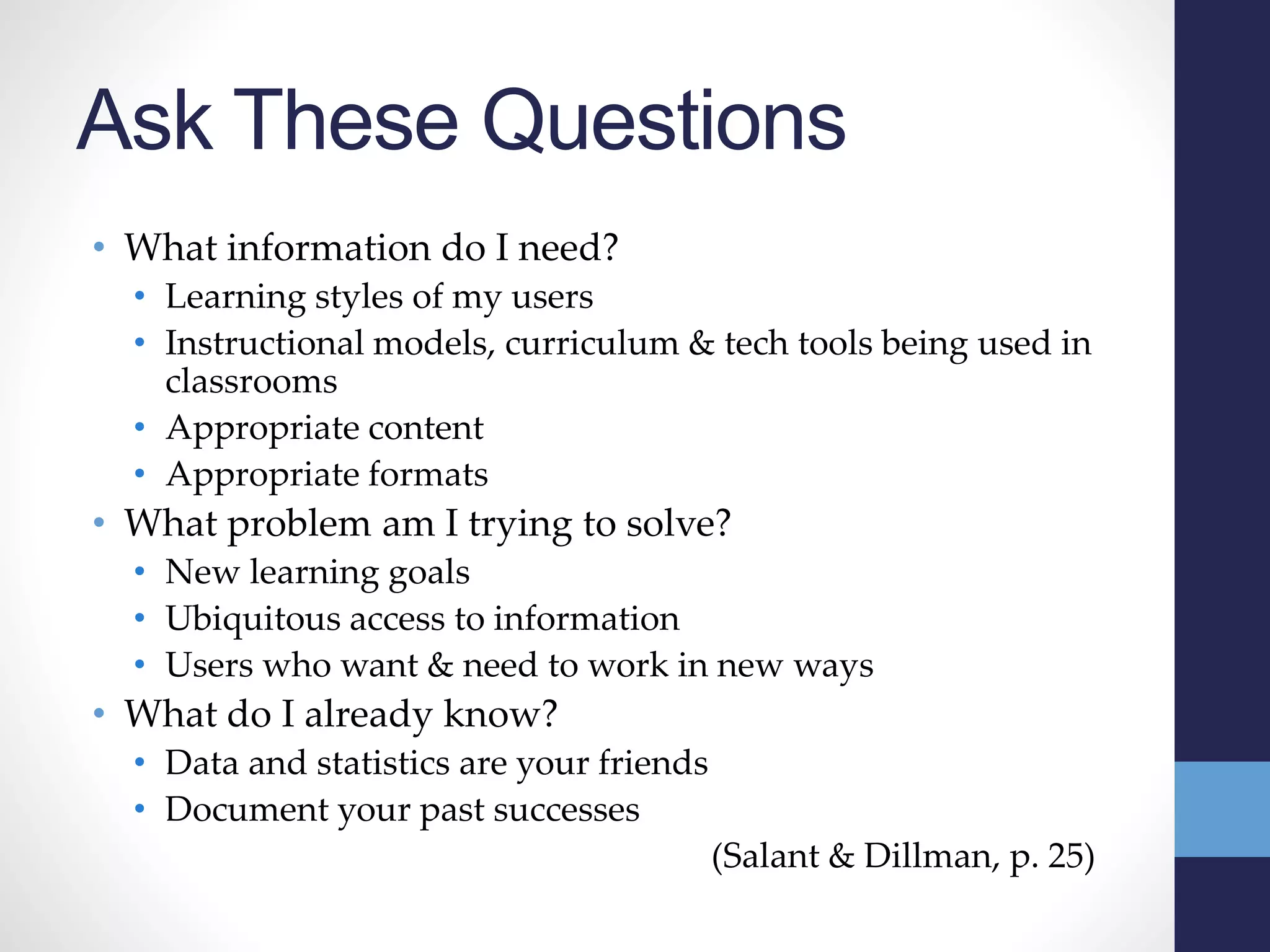 Ask These Questions

• What information do I need?
  • Learning styles of my users
  • Instructional models, curriculum & tech tools being used in classrooms
  • Appropriate content
  • Appropriate formats
• What problem am I trying to solve?
  • New learning goals
  • Ubiquitous access to information
  • Users who want & need to work in new ways
• What do I already know?
  • Data and statistics are your friends
  • Document your past successes

(Salant & Dillman, p. 25)